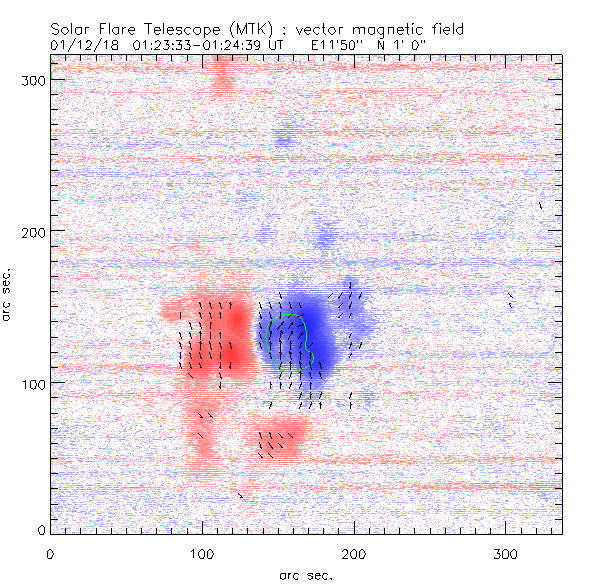 Solar Flare Telescope (MTK) : vector magnetic field
01/12/18 01:23:33-01:24:39 UT E11'50" N 1' 0"

300
200
100
0
arc sec.

0 100 200 300
arc sec.